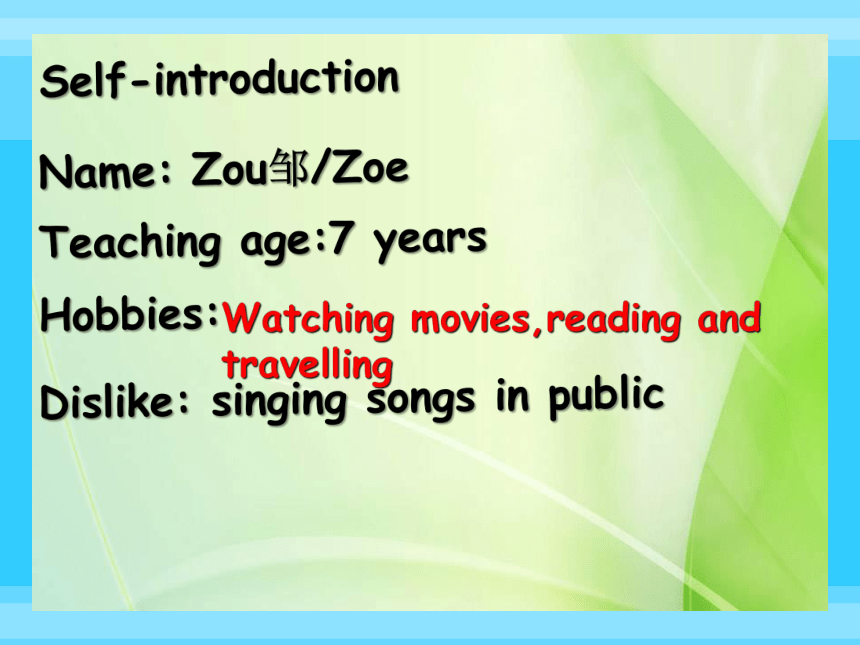 Self-introduction

Name: Zou邹/Zoe

Teaching age:7 years

Hobbies:Watching movies,reading and travelling

Dislike: singing songs in public